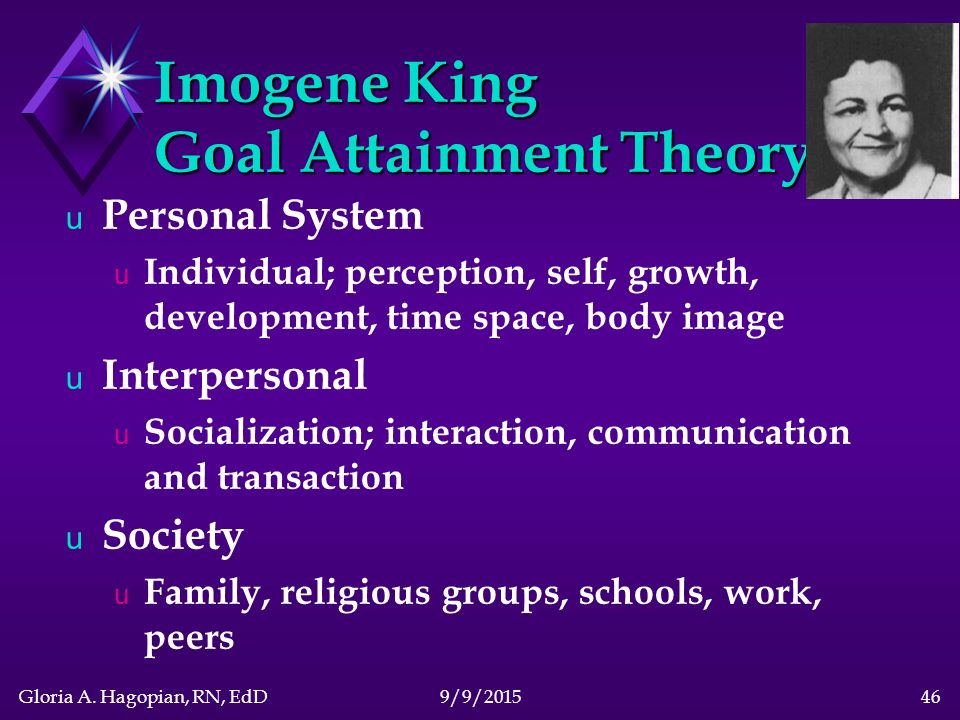 Imogene King
Goal Attainment Theory

u Personal System
u Individual; perception, self, growth, development, time space, body image

u Interpersonal
u Socialization; interaction, communication and transaction

u Society
u Family, religious groups, schools, work, peers

Gloria A. Hagopian, RN, EdD 9/9/2015 46